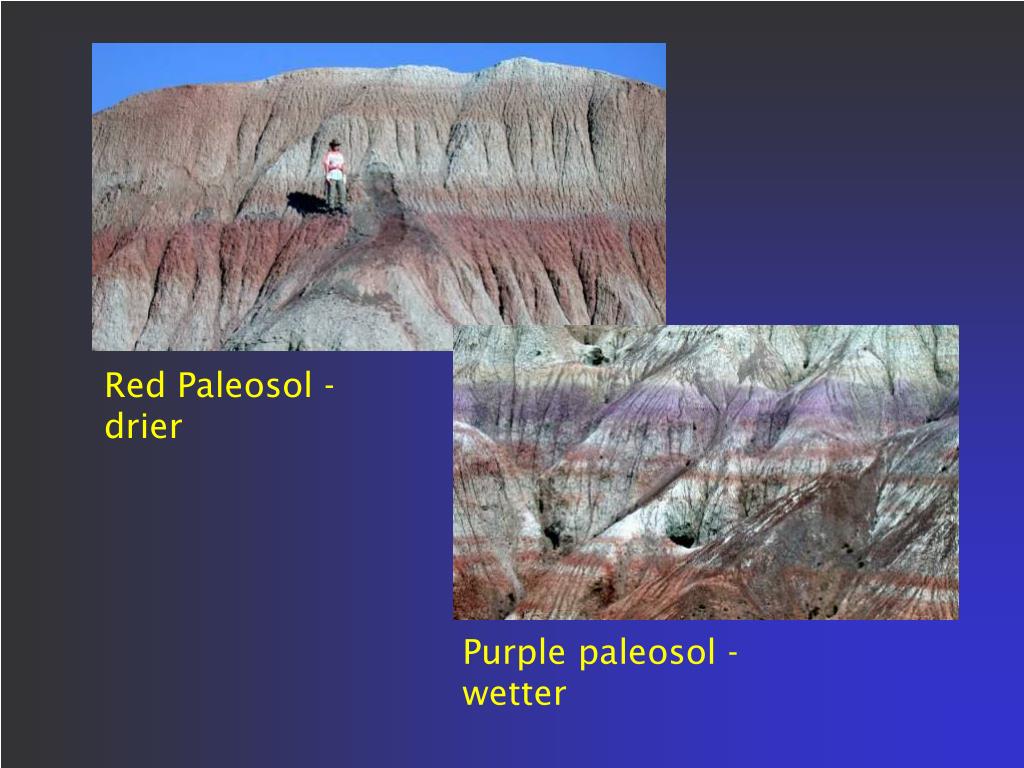 Red Paleosol - drier

Purple paleosol - wetter